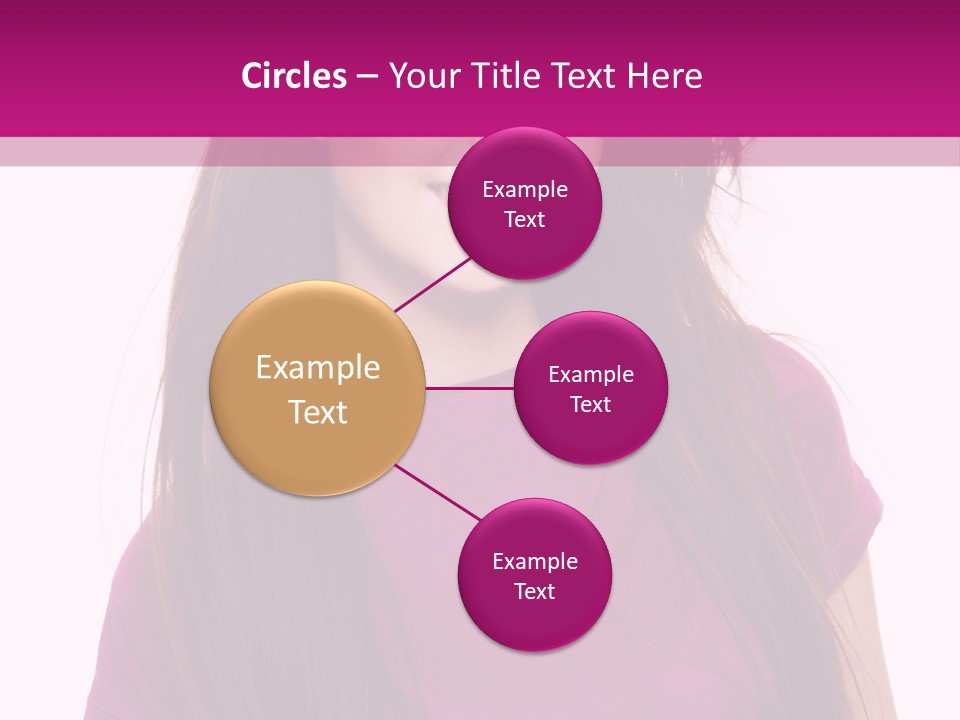 Circles – Your Title Text Here

Example Text

Example Text

Example Text

Example Text